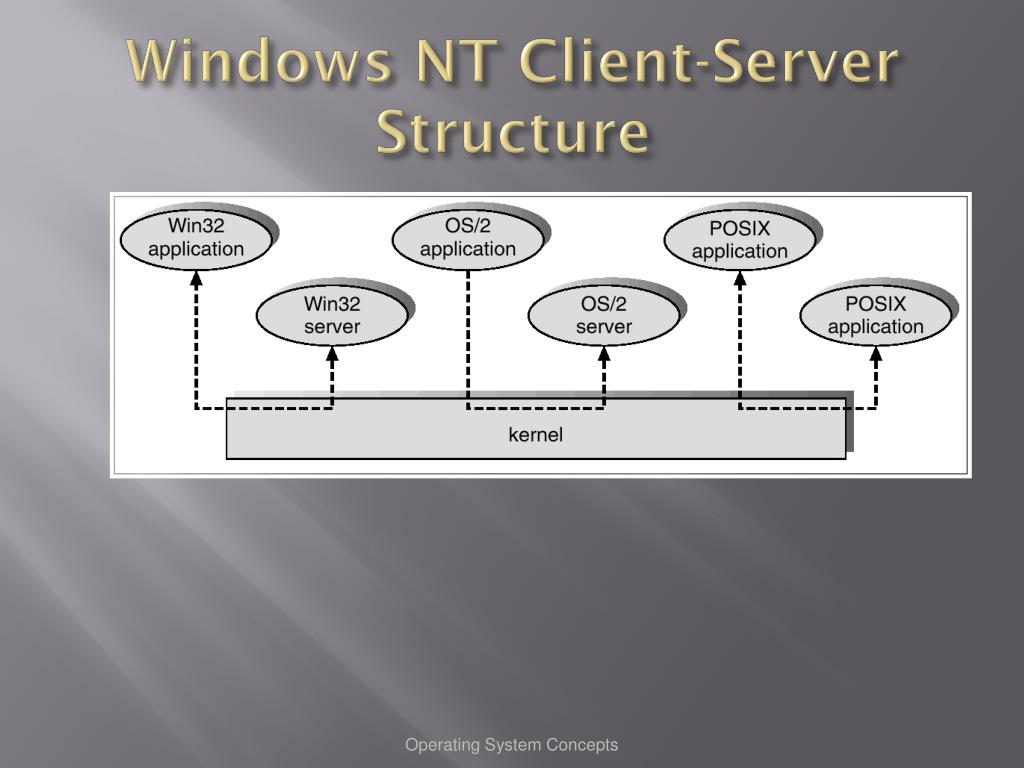 Windows NT Client-Server Structure

Win32 application

OS/2 application

POSIX application

Win32 server

OS/2 server

POSIX application

kernel

Operating System Concepts